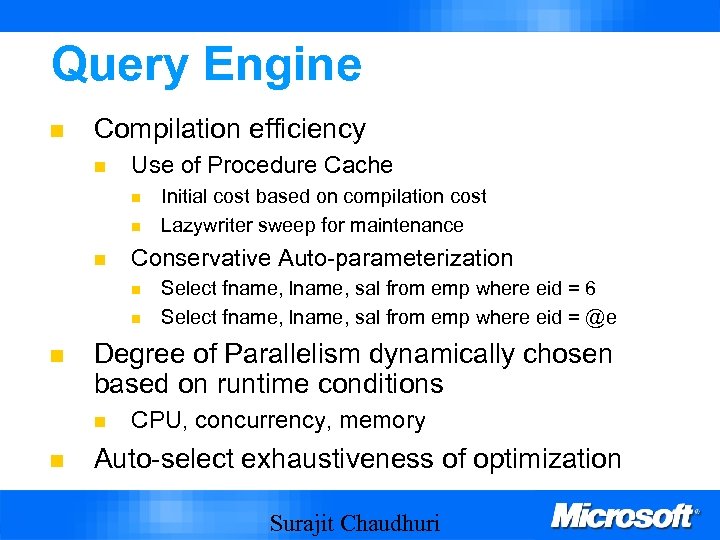 Query Engine

Compilation efficiency

Use of Procedure Cache

Initial cost based on compilation cost

Lazywriter sweep for maintenance

Conservative Auto-parameterization

Select fname, lname, sal from emp where eid = 6

Select fname, lname, sal from emp where eid = @e

Degree of Parallelism dynamically chosen based on runtime conditions

CPU, concurrency, memory

Auto-select exhaustiveness of optimization

Surajit Chaudhuri

Microsoft®